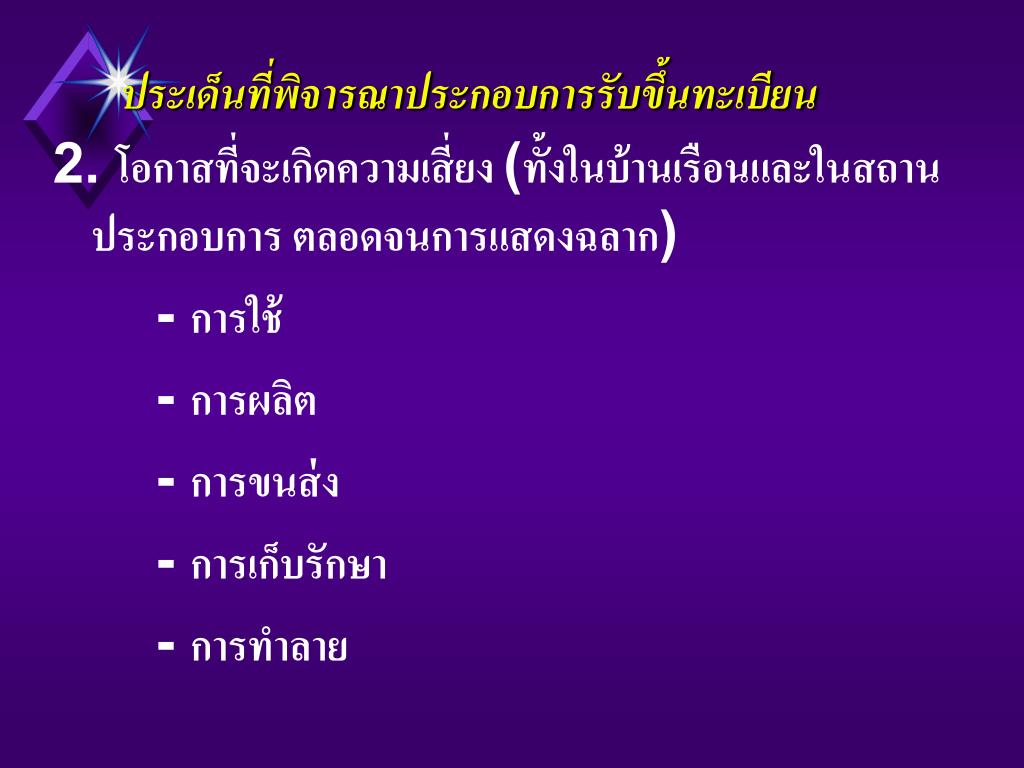 ประเด็นที่พิจารณาประกอบการรับขึ้นทะเบียน

2. โอกาสที่จะเกิดความเสี่ยง (ทั้งในบ้านเรือนและในสถานประกอบการ ตลอดจนการแสดงฉลาก)

- การใช้

- การผลิต

- การขนส่ง

- การเก็บรักษา

- การทำลาย